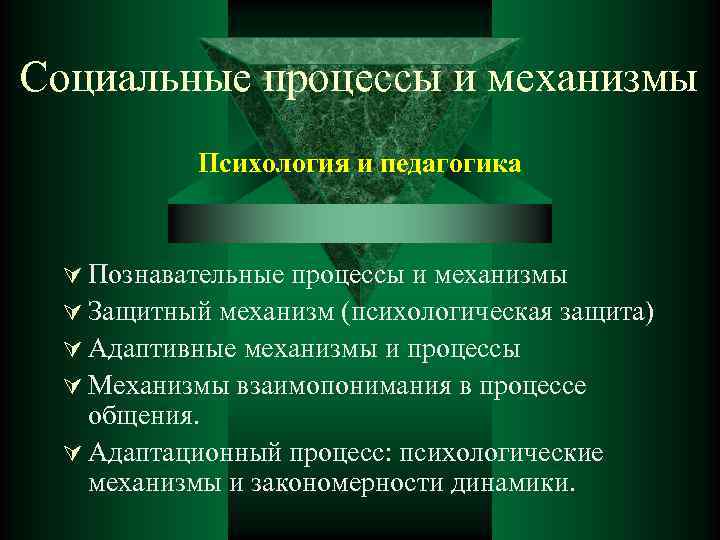 Социальные процессы и механизмы

Психология и педагогика

Познавательные процессы и механизмы
Защитный механизм (психологическая защита)
Адаптивные механизмы и процессы
Механизмы взаимопонимания в процессе общения.
Адаптационный процесс: психологические механизмы и закономерности динамики.